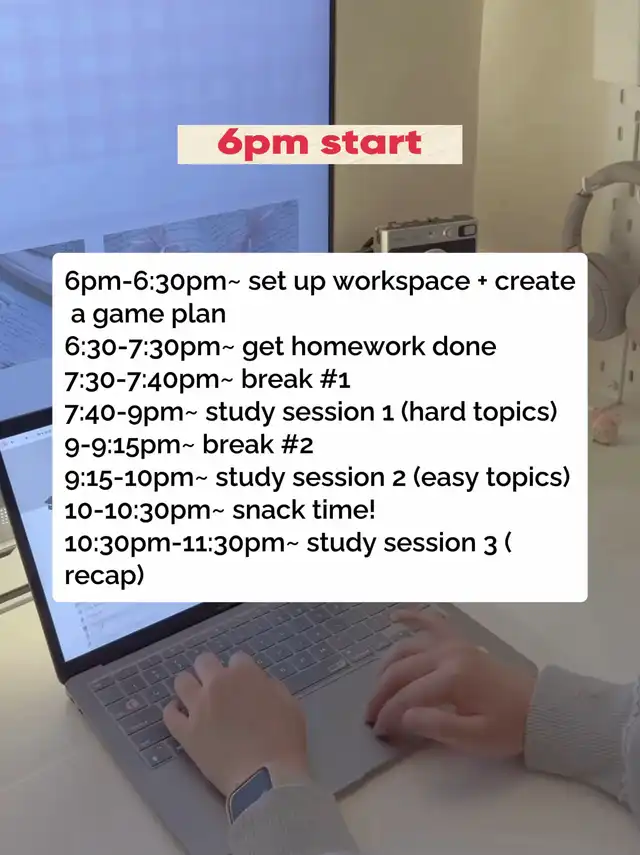 6pm start

6pm-6:30pm~ set up workspace + create a game plan
6:30-7:30pm~ get homework done
7:30-7:40pm~ break #1
7:40-9pm~ study session 1 (hard topics)
9-9:15pm~ break #2
9:15-10pm~ study session 2 (easy topics)
10-10:30pm~ snack time!
10:30pm-11:30pm~ study session 3 ( recap)